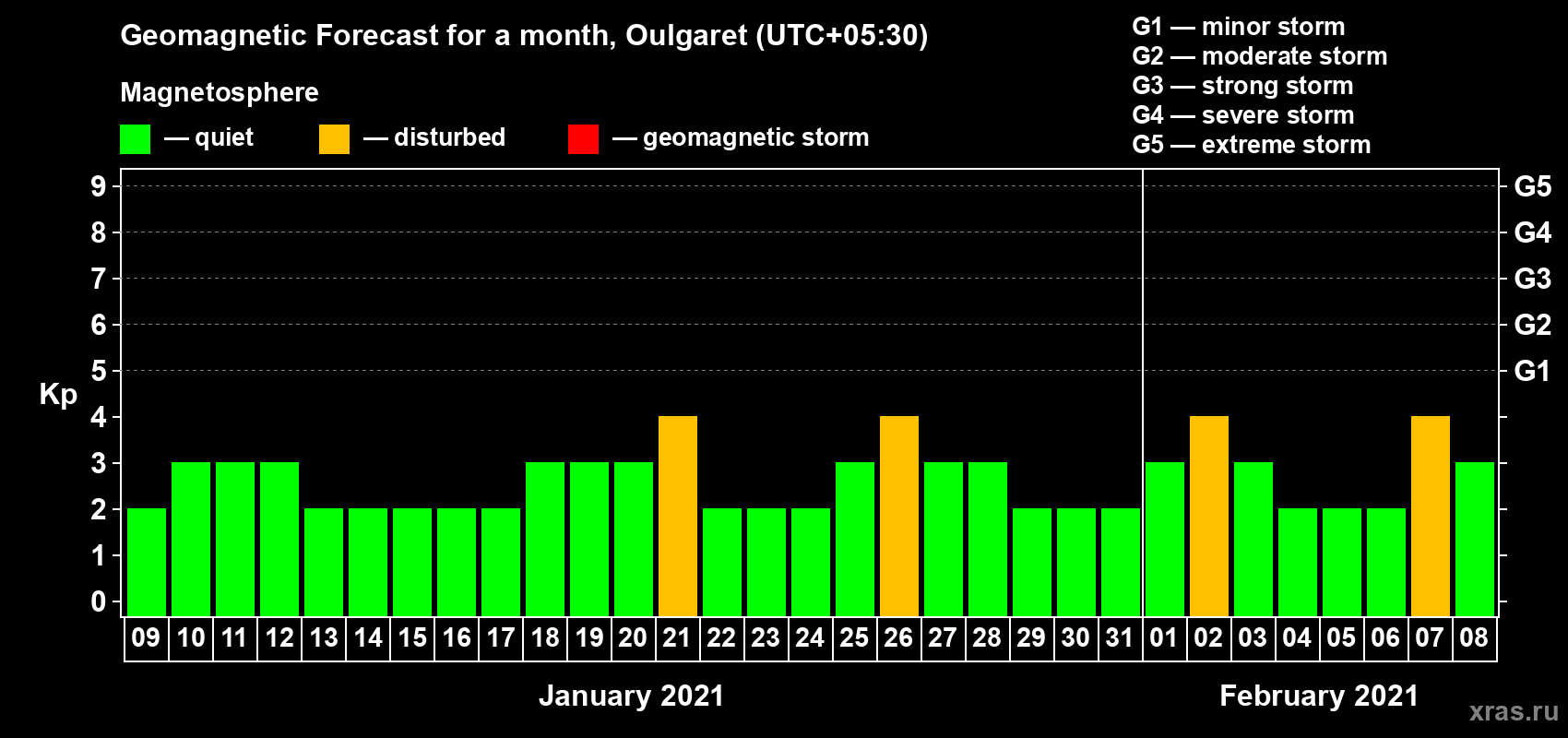 Geomagnetic Forecast for a month, Oulgaret (UTC+05:30)

Magnetosphere

— quiet — disturbed — geomagnetic storm

G1 — minor storm
G2 — moderate storm
G3 — strong storm
G4 — severe storm
G5 — extreme storm

Kp

9
8
7
6
5
4
3
2
1
0

G5
G4
G3
G2
G1

09 10 11 12 13 14 15 16 17 18 19 20 21 22 23 24 25 26 27 28 29 30 31 01 02 03 04 05 06 07 08

January 2021

February 2021

xras.ru